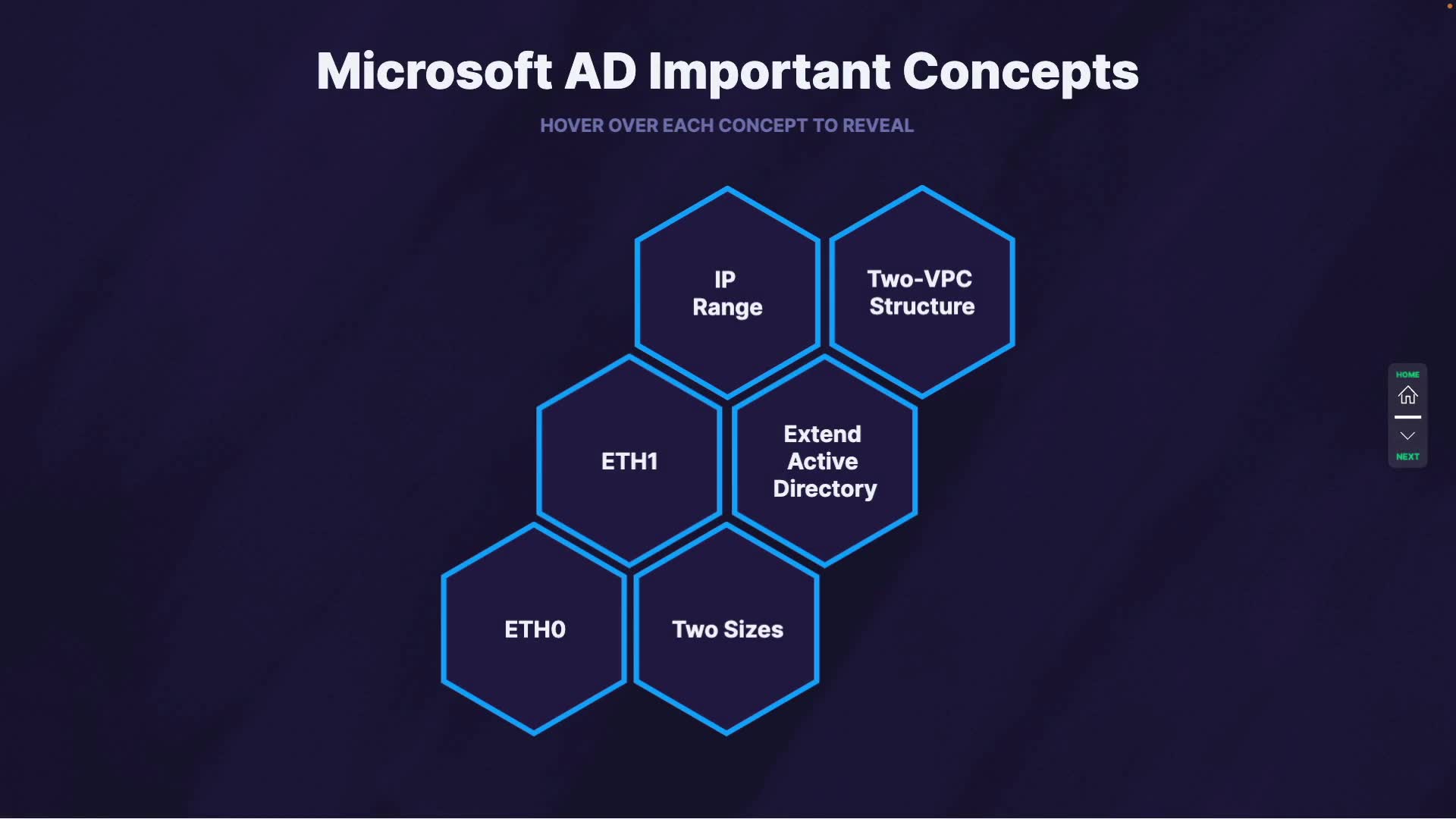 Microsoft AD Important Concepts

HOVER OVER EACH CONCEPT TO REVEAL

IP Range

Two-VPC Structure

ETH1

Extend Active Directory

ETH0

Two Sizes

HOME

NEXT